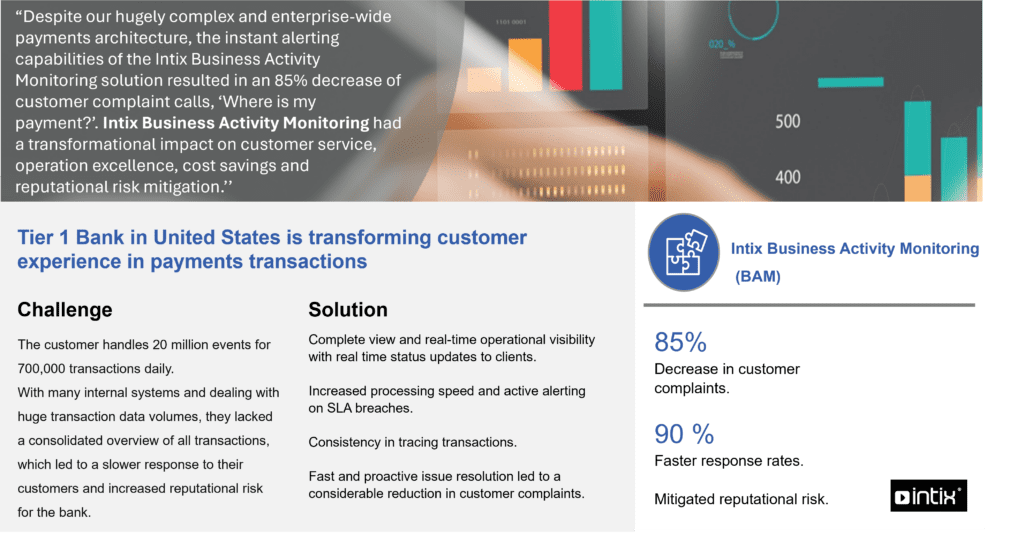 “Despite our hugely complex and enterprise-wide payments architecture, the instant alerting capabilities of the Intix Business Activity Monitoring solution resulted in an 85% decrease of customer complaint calls, ‘Where is my payment?’. Intix Business Activity Monitoring had a transformational impact on customer service, operation excellence, cost savings and reputational risk mitigation.’’

500

400

Tier 1 Bank in United States is transforming customer experience in payments transactions

Challenge

The customer handles 20 million events for 700,000 transactions daily.
With many internal systems and dealing with huge transaction data volumes, they lacked a consolidated overview of all transactions, which led to a slower response to their customers and increased reputational risk for the bank.

Solution

Complete view and real-time operational visibility with real time status updates to clients.

Increased processing speed and active alerting on SLA breaches.

Consistency in tracing transactions.

Fast and proactive issue resolution led to a considerable reduction in customer complaints.

Intix Business Activity Monitoring (BAM)

85%
Decrease in customer complaints.

90 %
Faster response rates.

Mitigated reputational risk.

intix